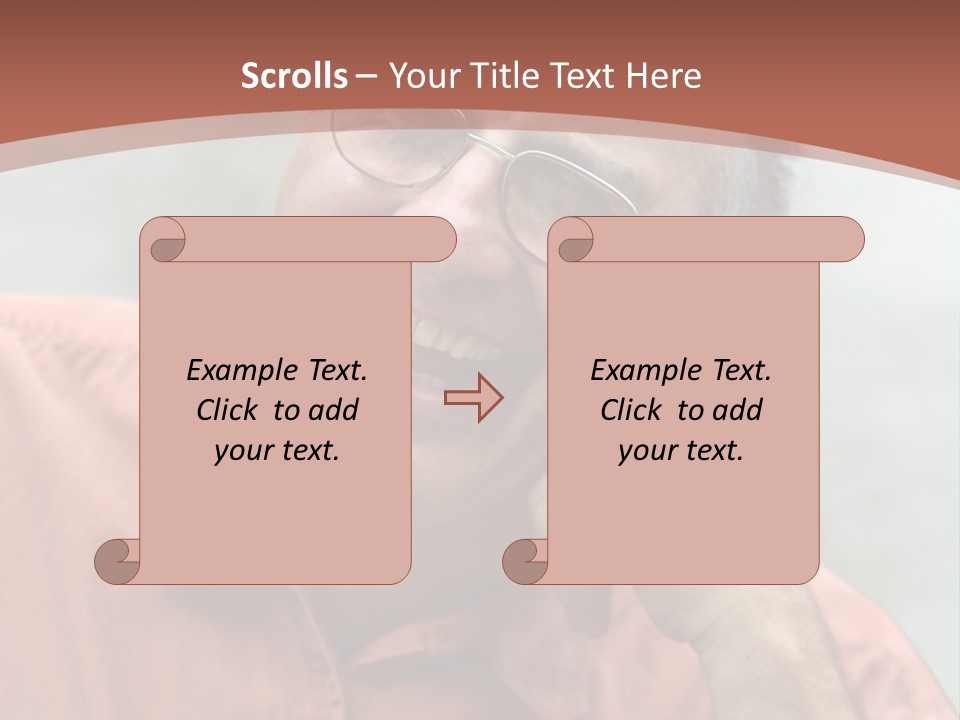 Scrolls – Your Title Text Here

Example Text. Click to add your text.

Example Text. Click to add your text.